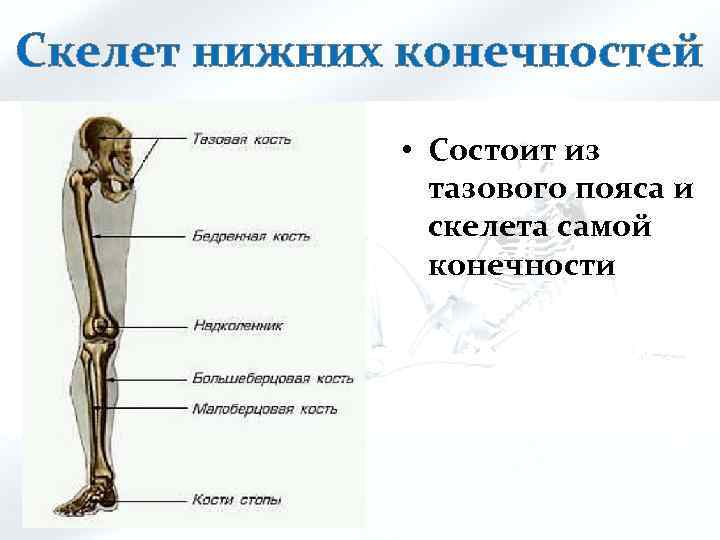 Скелет нижних конечностей

Тазовая кость
Бедренная кость
Надколенник
Большеберцовая кость
Малоберцовая кость
Кости стопы

• Состоит из тазового пояса и скелета самой конечности